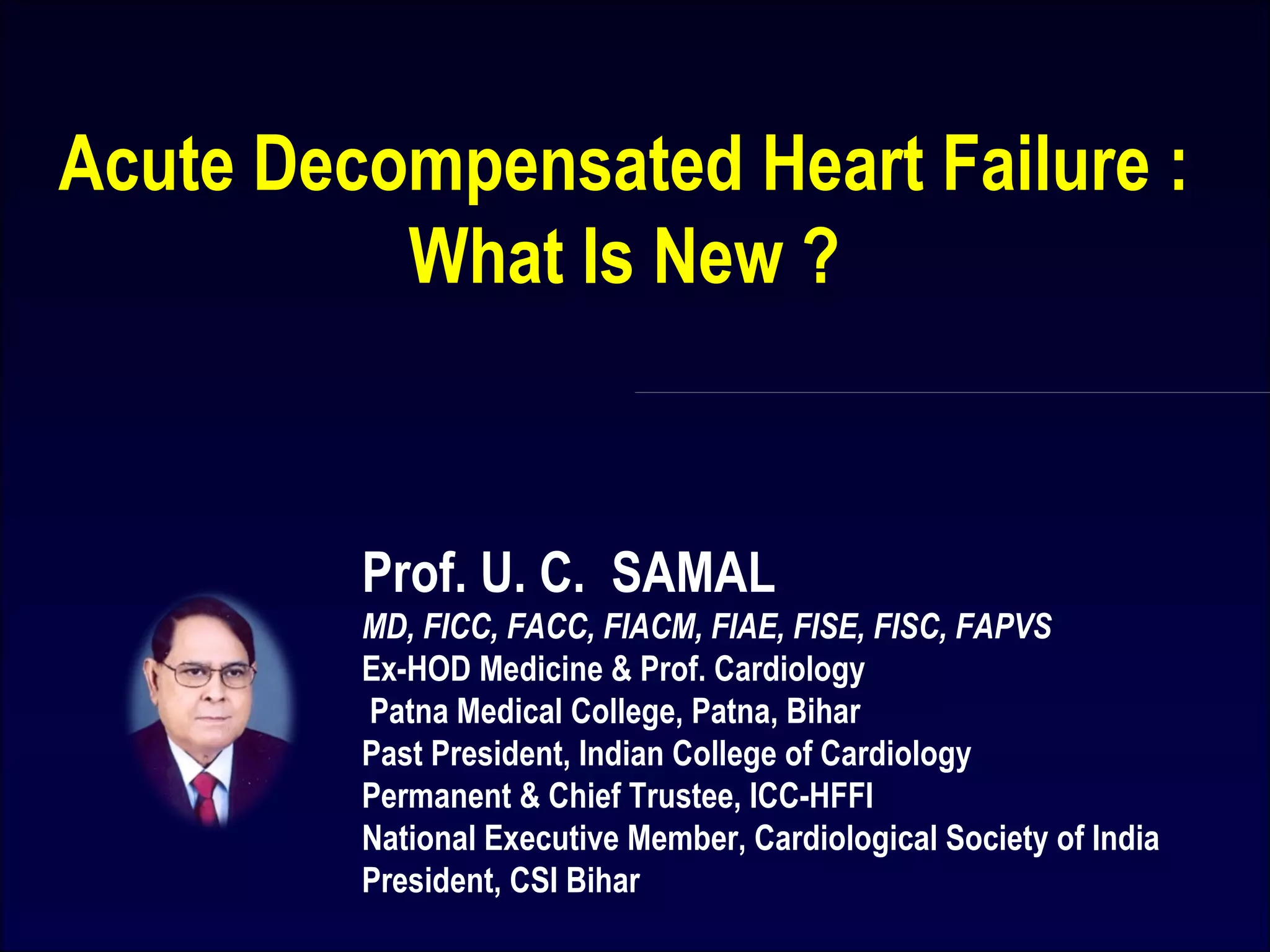 Acute Decompensated Heart Failure : What Is New ?

Prof. U. C. SAMAL
MD, FICC, FACC, FIACM, FIAE, FISE, FISC, FAPVS
Ex-HOD Medicine & Prof. Cardiology
Patna Medical College, Patna, Bihar
Past President, Indian College of Cardiology
Permanent & Chief Trustee, ICC-HFFI
National Executive Member, Cardiological Society of India
President, CSI Bihar